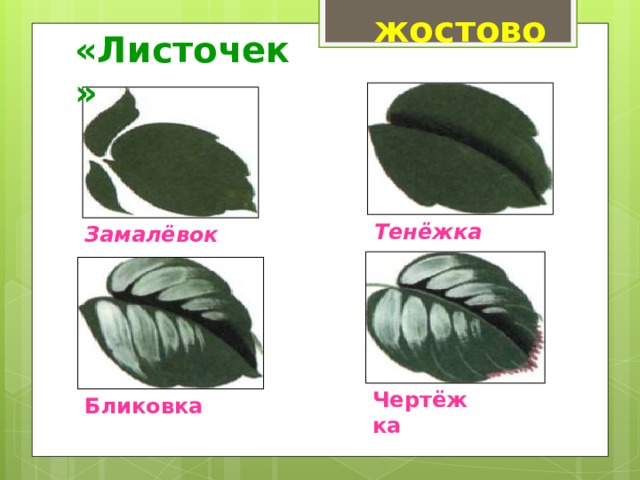 жостово

«Листочек»

Замалёвок

Тенёжка

Бликовка

Чертёжка